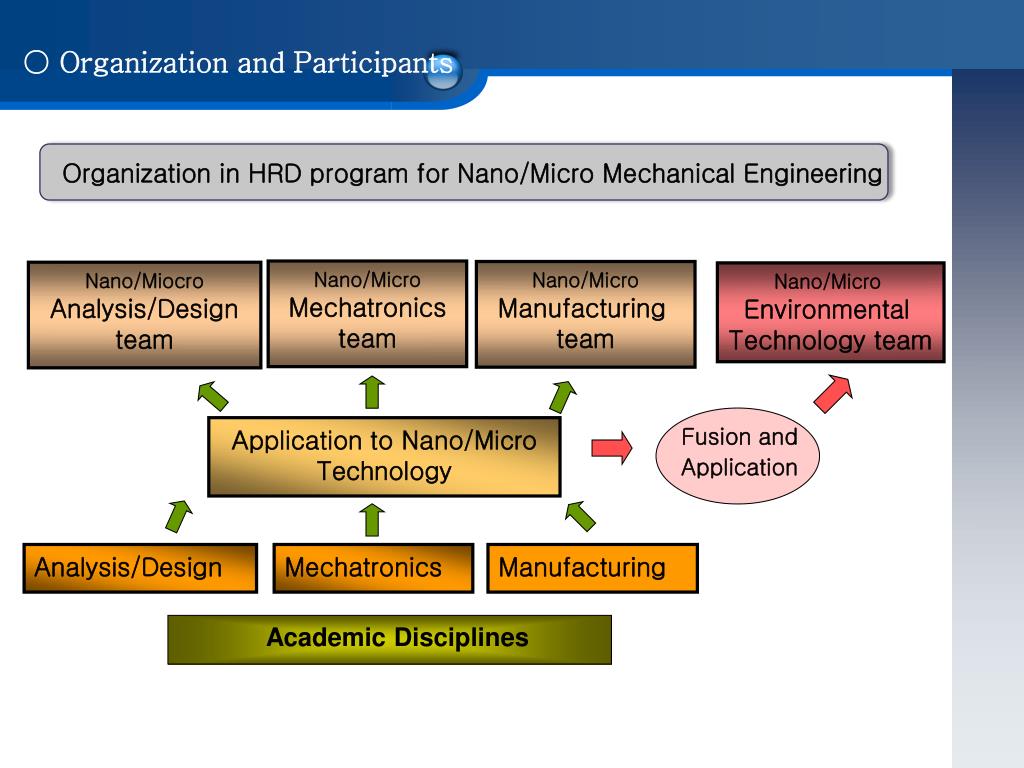 ○ Organization and Participants

Organization in HRD program for Nano/Micro Mechanical Engineering

Nano/Miocro
Analysis/Design team

Nano/Micro
Mechatronics team

Nano/Micro
Manufacturing team

Nano/Micro
Environmental Technology team

Application to Nano/Micro Technology

Fusion and Application

Analysis/Design

Mechatronics

Manufacturing

Academic Disciplines